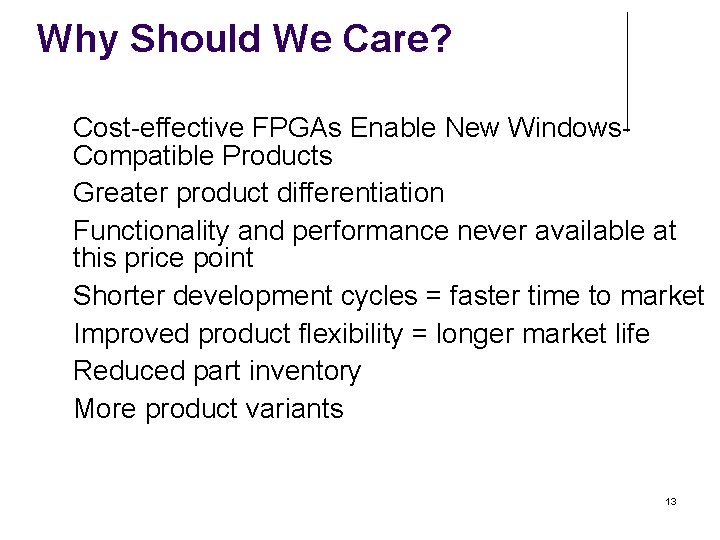 Why Should We Care?

Cost-effective FPGAs Enable New Windows-Compatible Products

Greater product differentiation

Functionality and performance never available at this price point

Shorter development cycles = faster time to market

Improved product flexibility = longer market life

Reduced part inventory

More product variants

13